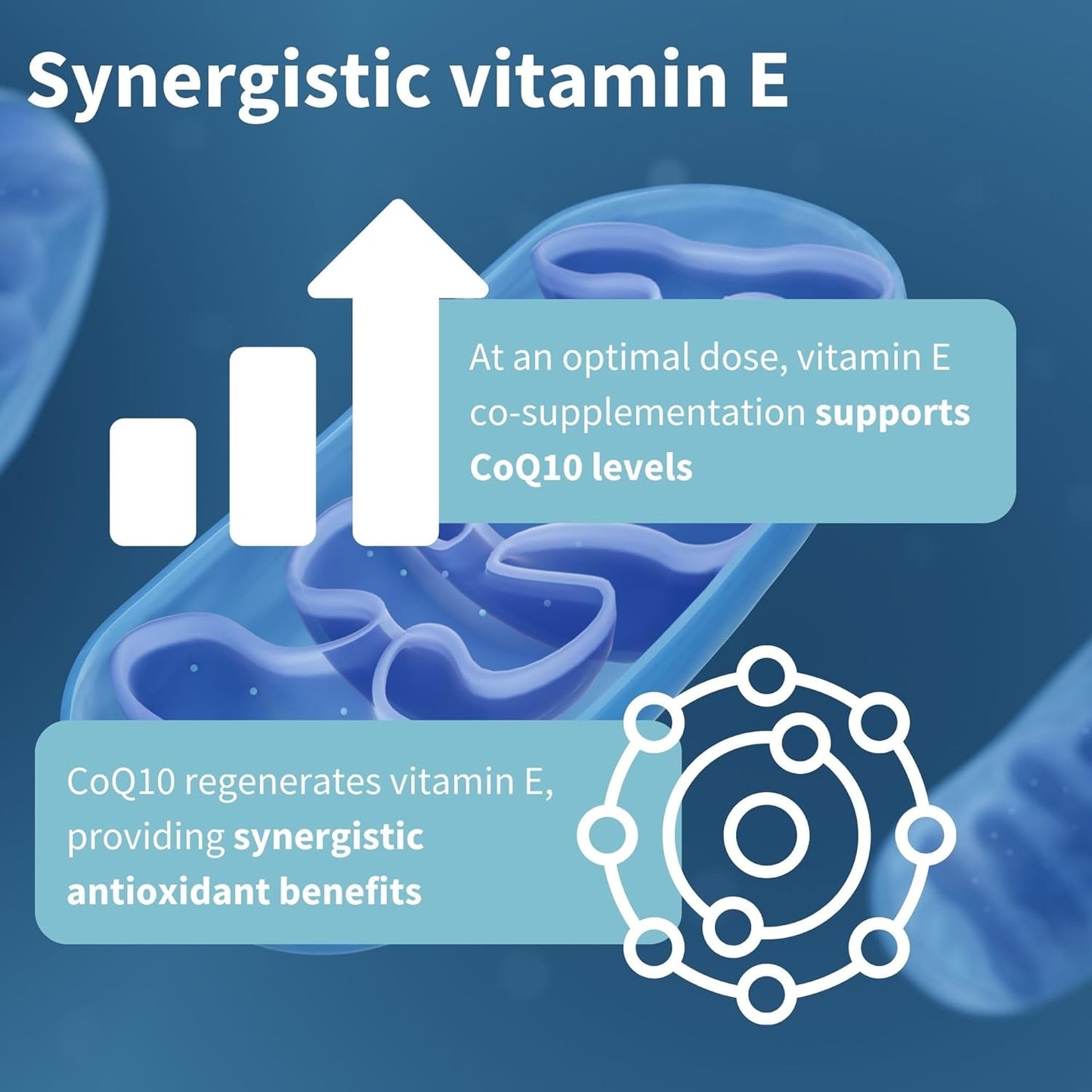 Synergistic vitamin E

At an optimal dose, vitamin E co-supplementation supports CoQ10 levels

CoQ10 regenerates vitamin E, providing synergistic antioxidant benefits